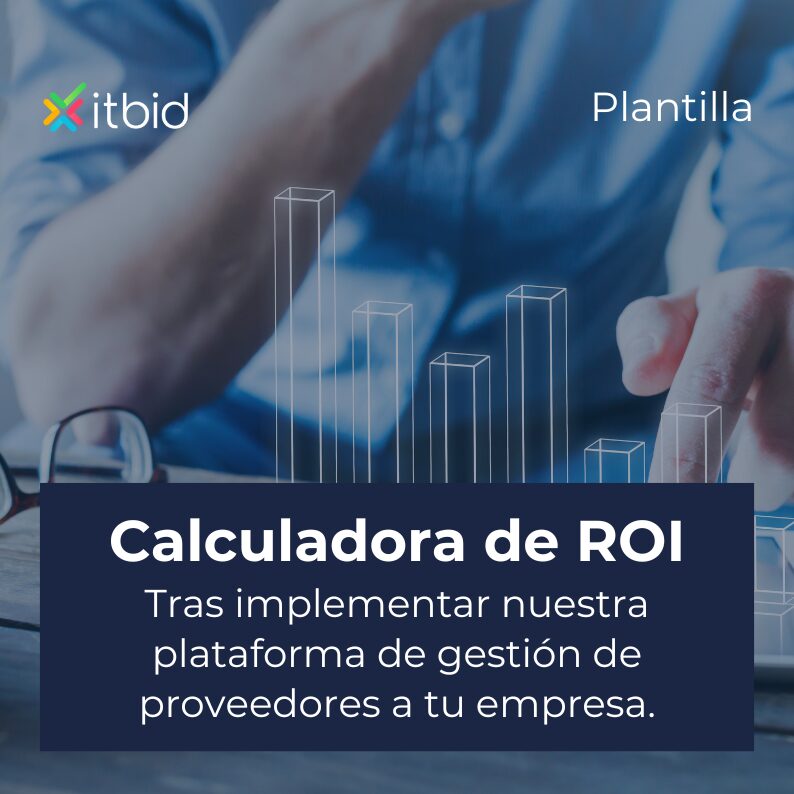 itbid

Plantilla

Calculadora de ROI

Tras implementar nuestra plataforma de gestión de proveedores a tu empresa.